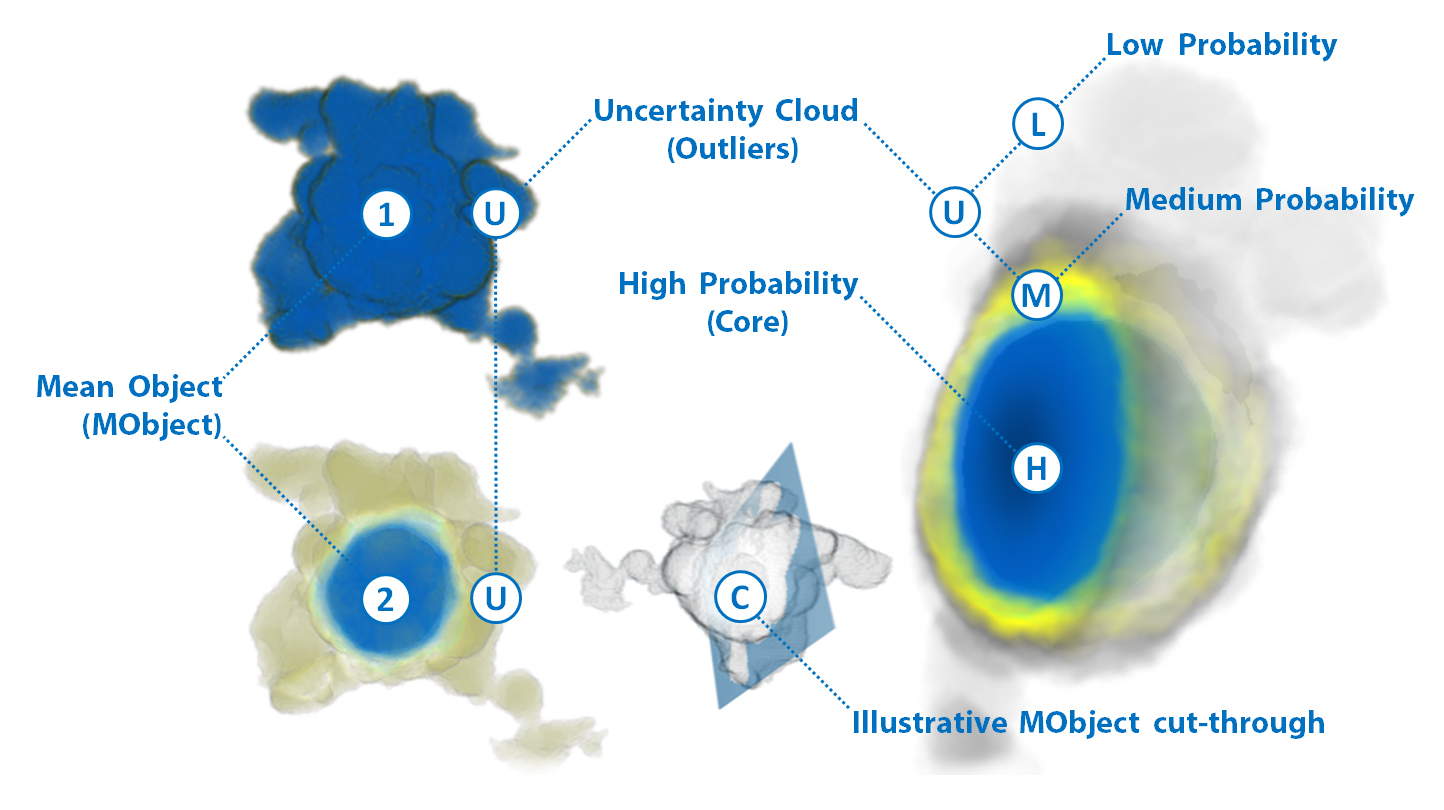 Low Probability

Uncertainty Cloud (Outliers)

L

1

U

U

Medium Probability

High Probability (Core)

M

Mean Object (MObject)

H

2

U

C

Illustrative MObject cut-through